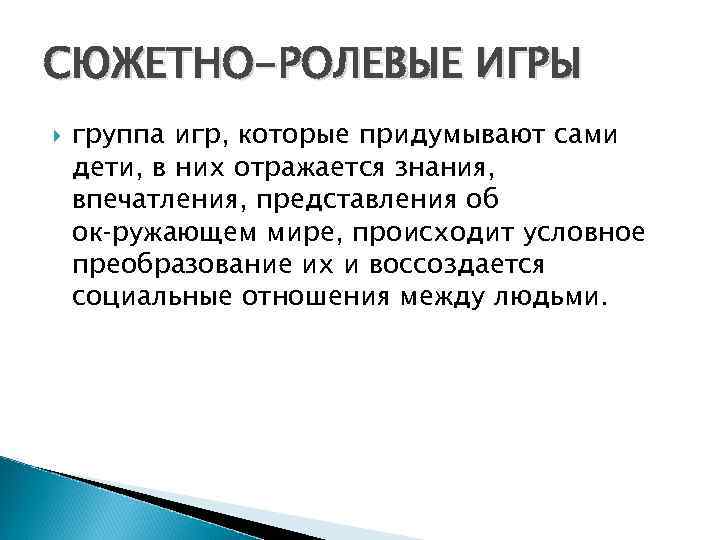 СЮЖЕТНО-РОЛЕВЫЕ ИГРЫ

группа игр, которые придумывают сами дети, в них отражается знания, впечатления, представления об ок-ружающем мире, происходит условное преобразование их и воссоздается социальные отношения между людьми.